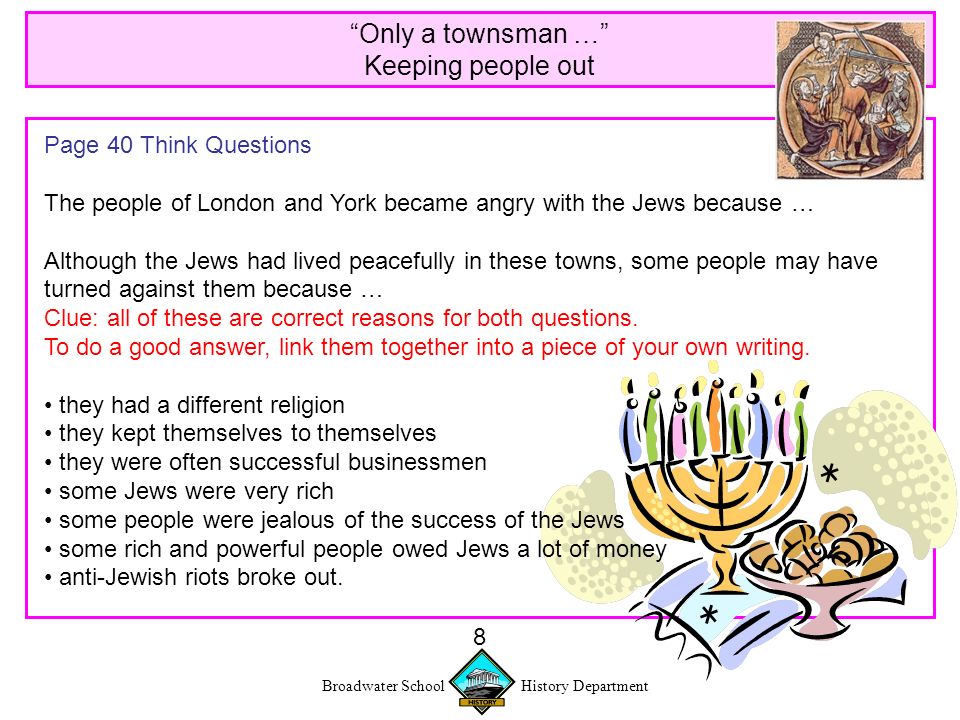 “Only a townsman …”
Keeping people out

Page 40 Think Questions

The people of London and York became angry with the Jews because …

Although the Jews had lived peacefully in these towns, some people may have turned against them because …
Clue: all of these are correct reasons for both questions.
To do a good answer, link them together into a piece of your own writing.

• they had a different religion
• they kept themselves to themselves
• they were often successful businessmen
• some Jews were very rich
• some people were jealous of the success of the Jews
• some rich and powerful people owed Jews a lot of money
• anti-Jewish riots broke out.

8

Broadwater School HISTORY History Department